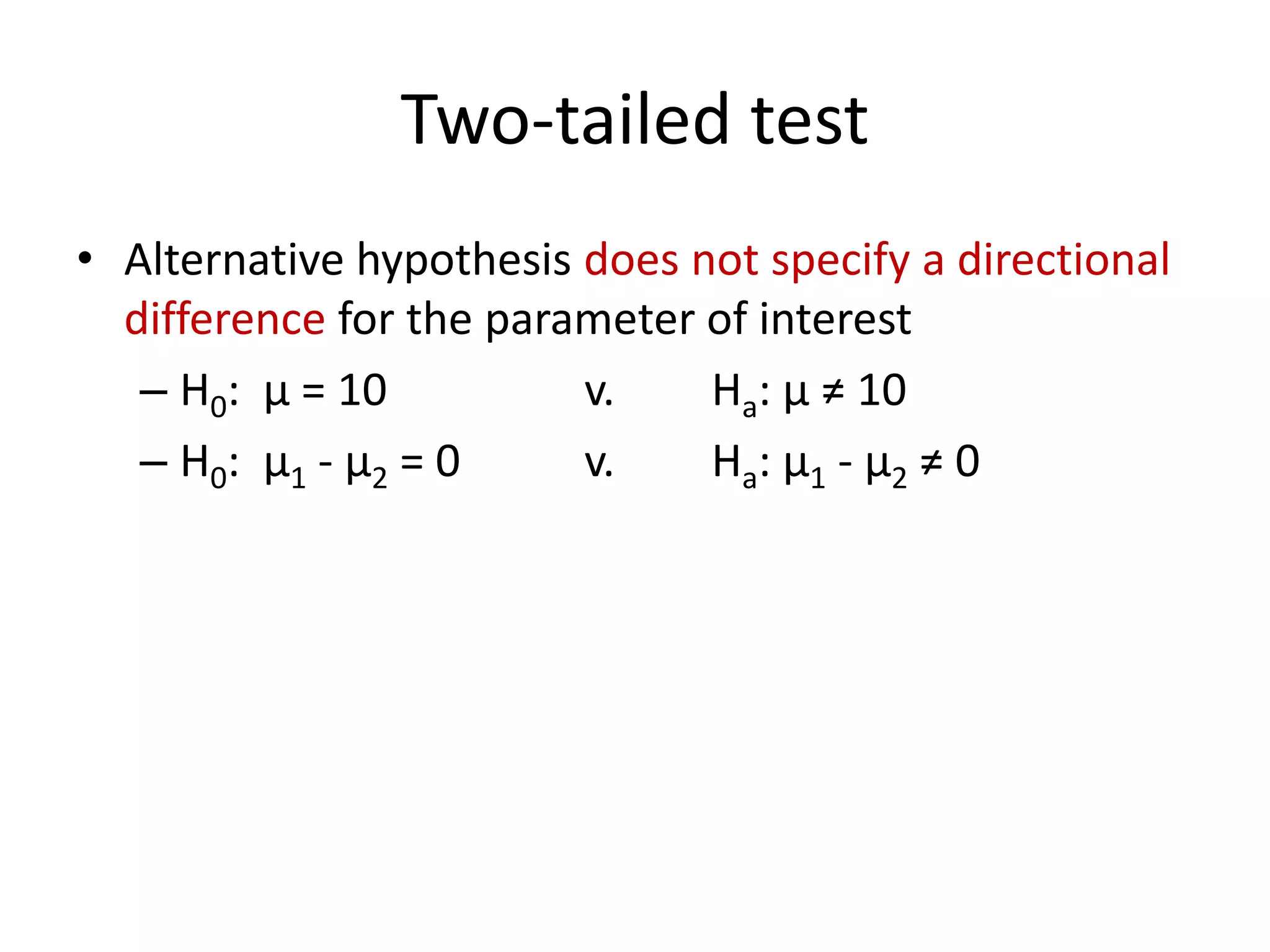 Two-tailed test

• Alternative hypothesis does not specify a directional difference for the parameter of interest

– $H_0$: $\mu = 10$ v. $H_a$: $\mu \neq 10$

– $H_0$: $\mu_1 - \mu_2 = 0$ v. $H_a$: $\mu_1 - \mu_2 \neq 0$